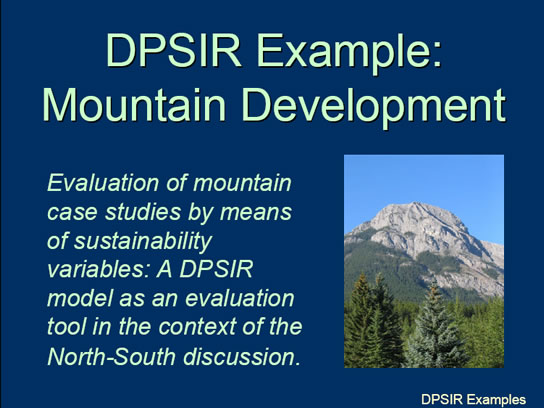 DPSIR Example: Mountain Development

Evaluation of mountain case studies by means of sustainability variables: A DPSIR model as an evaluation tool in the context of the North-South discussion.

DPSIR Examples